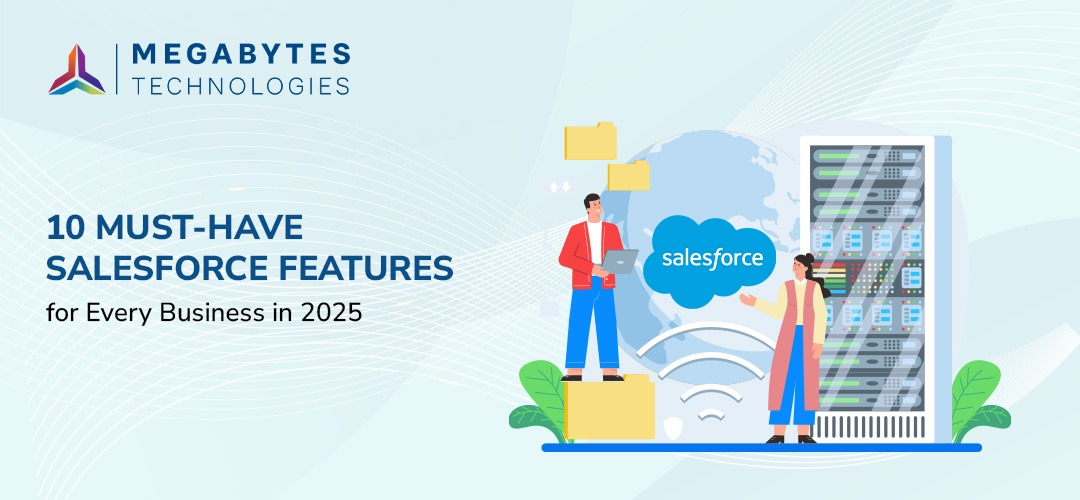 MEGABYTES
TECHNOLOGIES

10 MUST-HAVE SALESFORCE FEATURES
for Every Business in 2025

salesforce